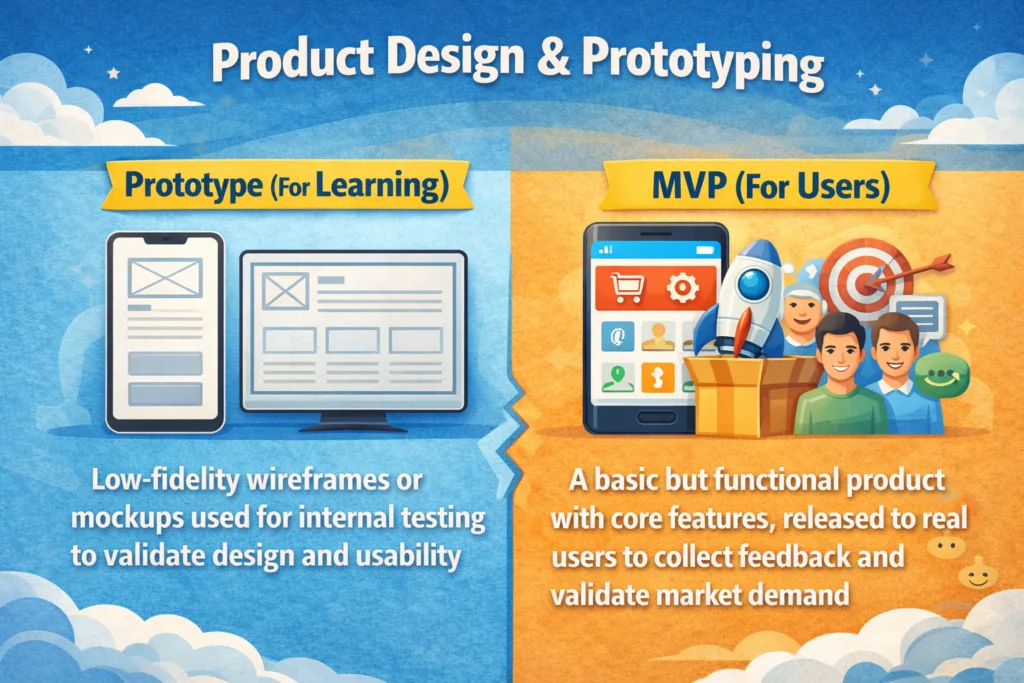 Product Design & Prototyping

Prototype (For Learning)

Low-fidelity wireframes or mockups used for internal testing to validate design and usability

MVP (For Users)

A basic but functional product with core features, released to real users to collect feedback and validate market demand